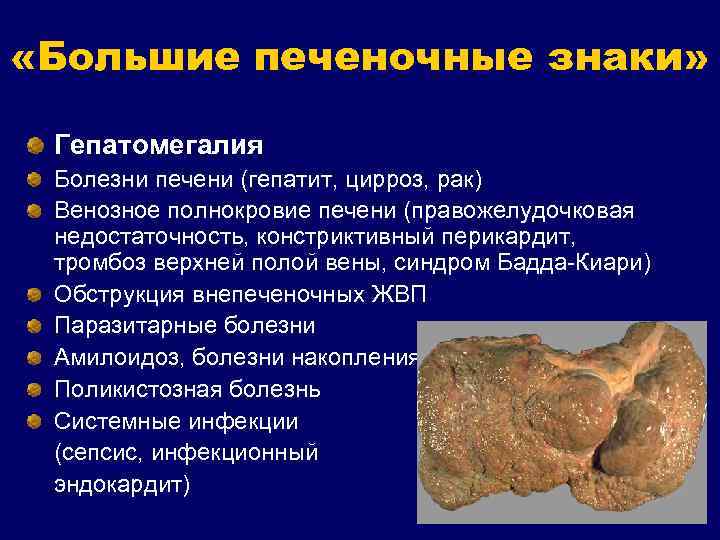 «Большие печеночные знаки»

Гепатомегалия

Болезни печени (гепатит, цирроз, рак)

Венозное полнокровие печени (правожелудочковая недостаточность, констриктивный перикардит, тромбоз верхней полой вены, синдром Бадда-Киари)

Обструкция внепеченочных ЖВП

Паразитарные болезни

Амилоидоз, болезни накопления

Поликистозная болезнь

Системные инфекции (сепсис, инфекционный эндокардит)